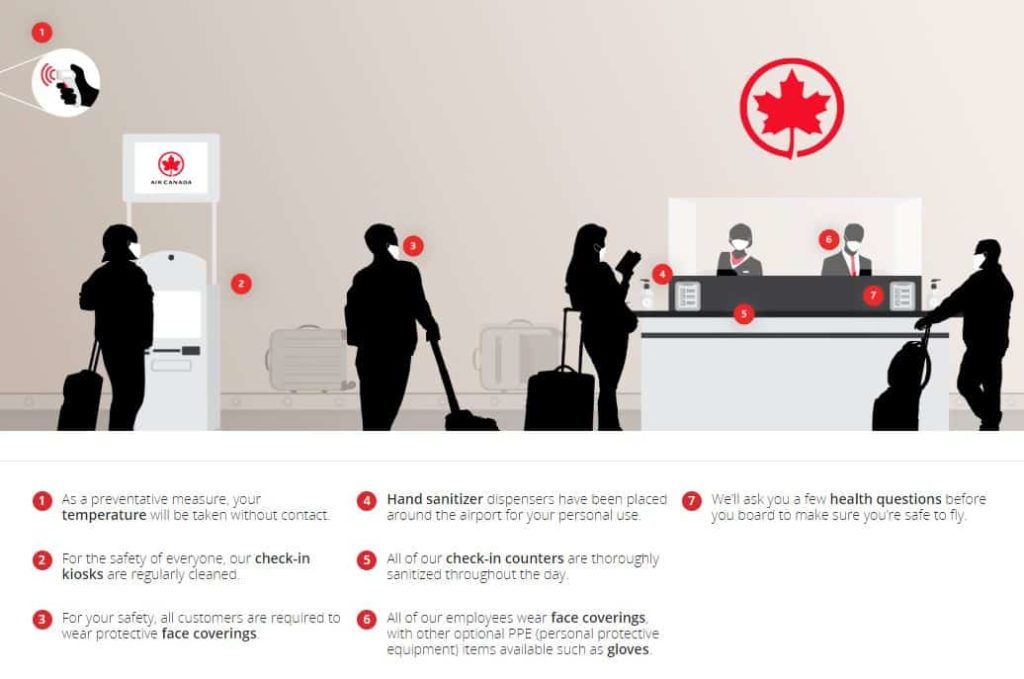 1

AIR CANADA

2

3

4

5

6

7

1 As a preventative measure, your temperature will be taken without contact.

2 For the safety of everyone, our check-in kiosks are regularly cleaned.

3 For your safety, all customers are required to wear protective face coverings.

4 Hand sanitizer dispensers have been placed around the airport for your personal use.

5 All of our check-in counters are thoroughly sanitized throughout the day.

6 All of our employees wear face coverings, with other optional PPE (personal protective equipment) items available such as gloves.

7 We'll ask you a few health questions before you board to make sure you're safe to fly.